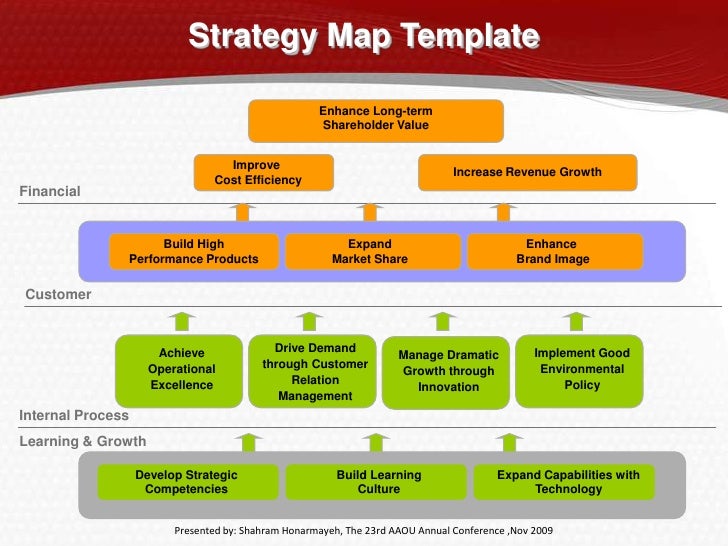 Strategy Map Template

Enhance Long-term Shareholder Value

Improve Cost Efficiency

Increase Revenue Growth

Financial

Build High Performance Products

Expand Market Share

Enhance Brand Image

Customer

Achieve Operational Excellence

Drive Demand through Customer Relation Management

Manage Dramatic Growth through Innovation

Implement Good Environmental Policy

Internal Process

Learning & Growth

Develop Strategic Competencies

Build Learning Culture

Expand Capabilities with Technology

Presented by: Shahram Honarmayeh, The 23rd AAOU Annual Conference ,Nov 2009